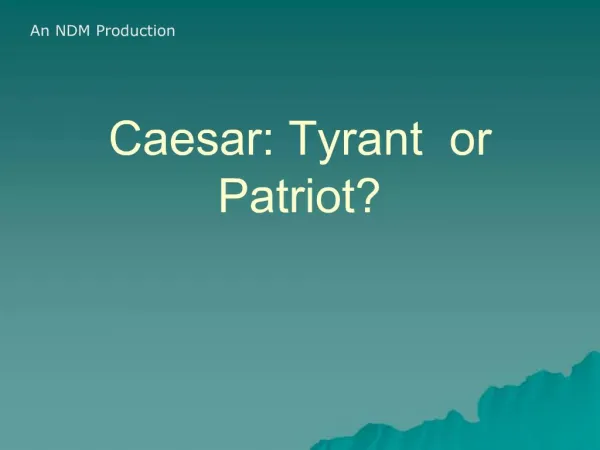 An NDM Production

Caesar: Tyrant or Patriot?